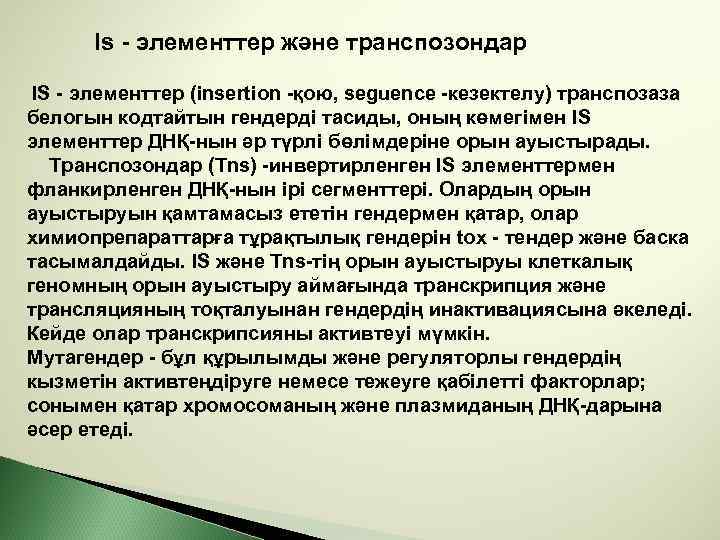 Is - элементтер және транспозондар

IS - элементтер (insertion -қою, seguence -кезектелу) транспозаза белогын кодтайтын гендерді тасиды, оның көмегімен IS элементтер ДНҚ-нын әр түрлі бөлімдеріне орын ауыстырады.

Транспозондар (Tns) -инвертирленген IS элементтермен фланкирленген ДНҚ-нын ірі сегменттері. Олардың орын ауыстыруын қамтамасыз ететін гендермен қатар, олар химиопрепараттарға тұрақтылық гендерін tox - тендер және баска тасымалдайды. IS және Tns-тің орын ауыстыруы клеткалық геномның орын ауыстыру аймағында транскрипция және трансляцияның тоқталуынан гендердің инактивациясына әкеледі. Кейде олар транскрипсияны активтеуі мүмкін.
Мутагендер - бұл құрылымды және регуляторлы гендердің кызметін активтендіруге немесе тежеуге қабілетті факторлар; сонымен қатар хромосоманың және плазмиданың ДНҚ-дарына әсер етеді.